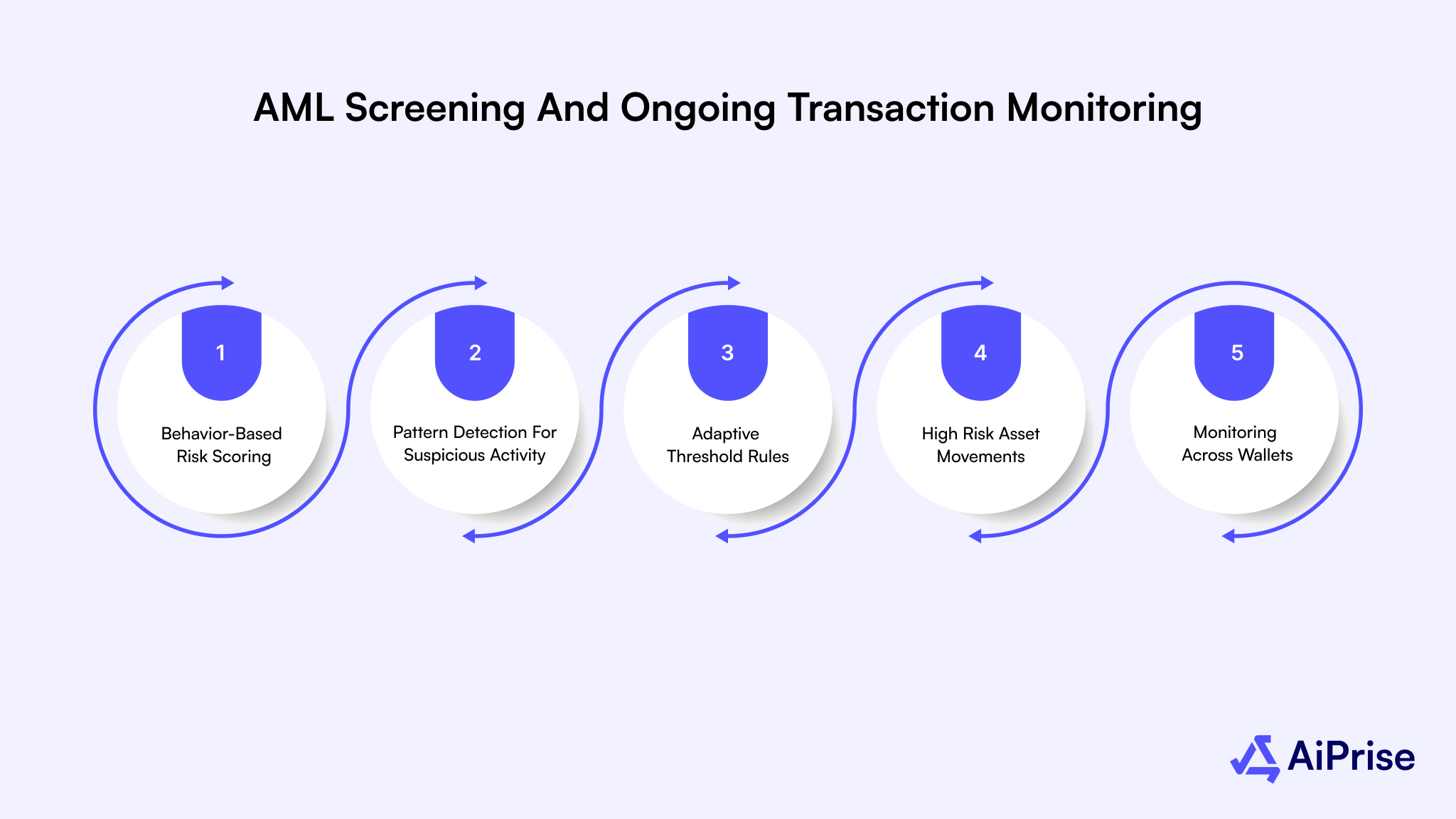 AML Screening And Ongoing Transaction Monitoring

1

Behavior-Based Risk Scoring

2

Pattern Detection For Suspicious Activity

3

Adaptive Threshold Rules

4

High Risk Asset Movements

5

Monitoring Across Wallets

AiPrise